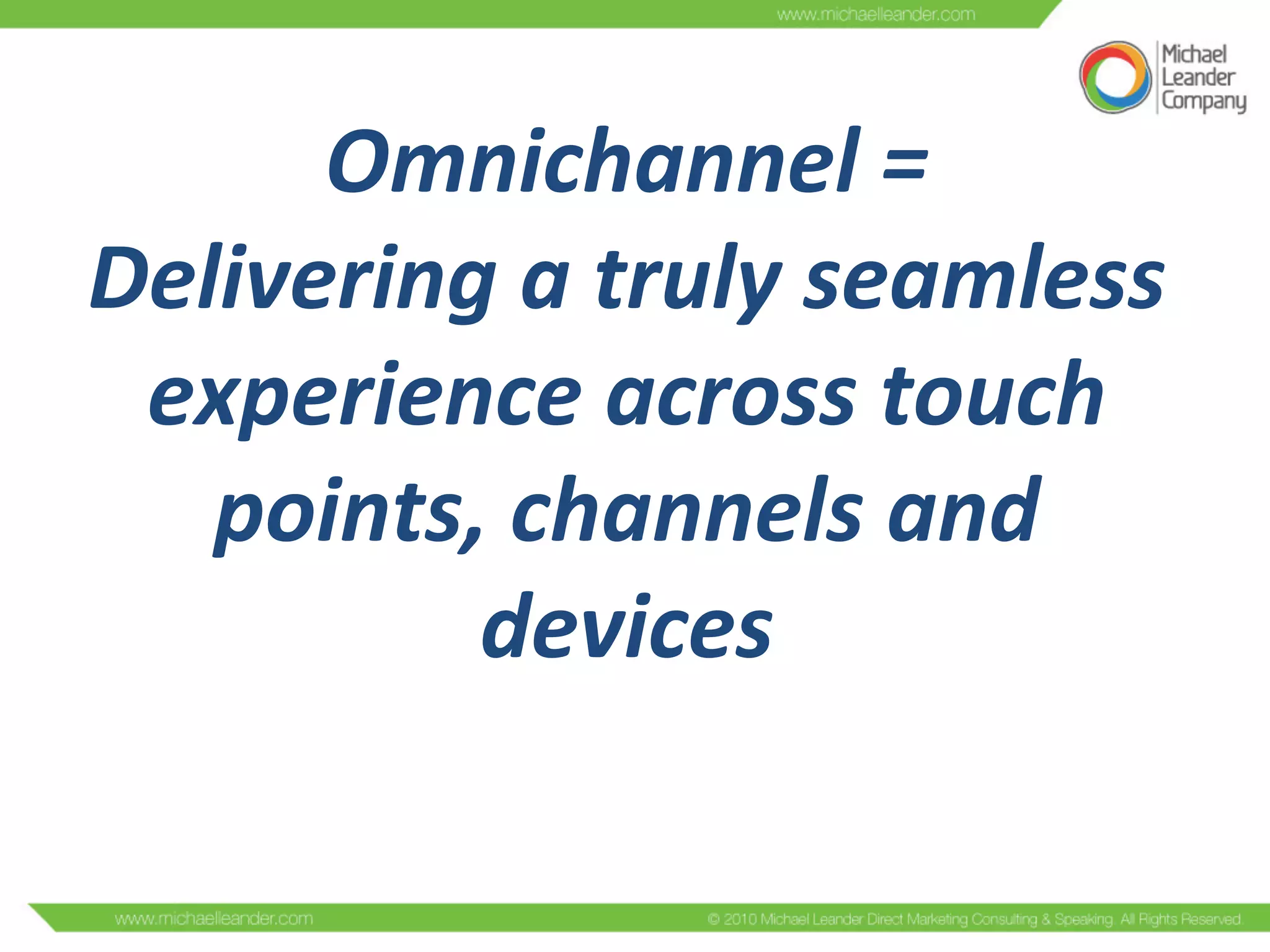 www.michaelleander.com

Michael Leander Company

Omnichannel =
Delivering a truly seamless experience across touch points, channels and devices

www.michaelleander.com

© 2010 Michael Leander Direct Marketing Consulting & Speaking. All Rights Reserved.